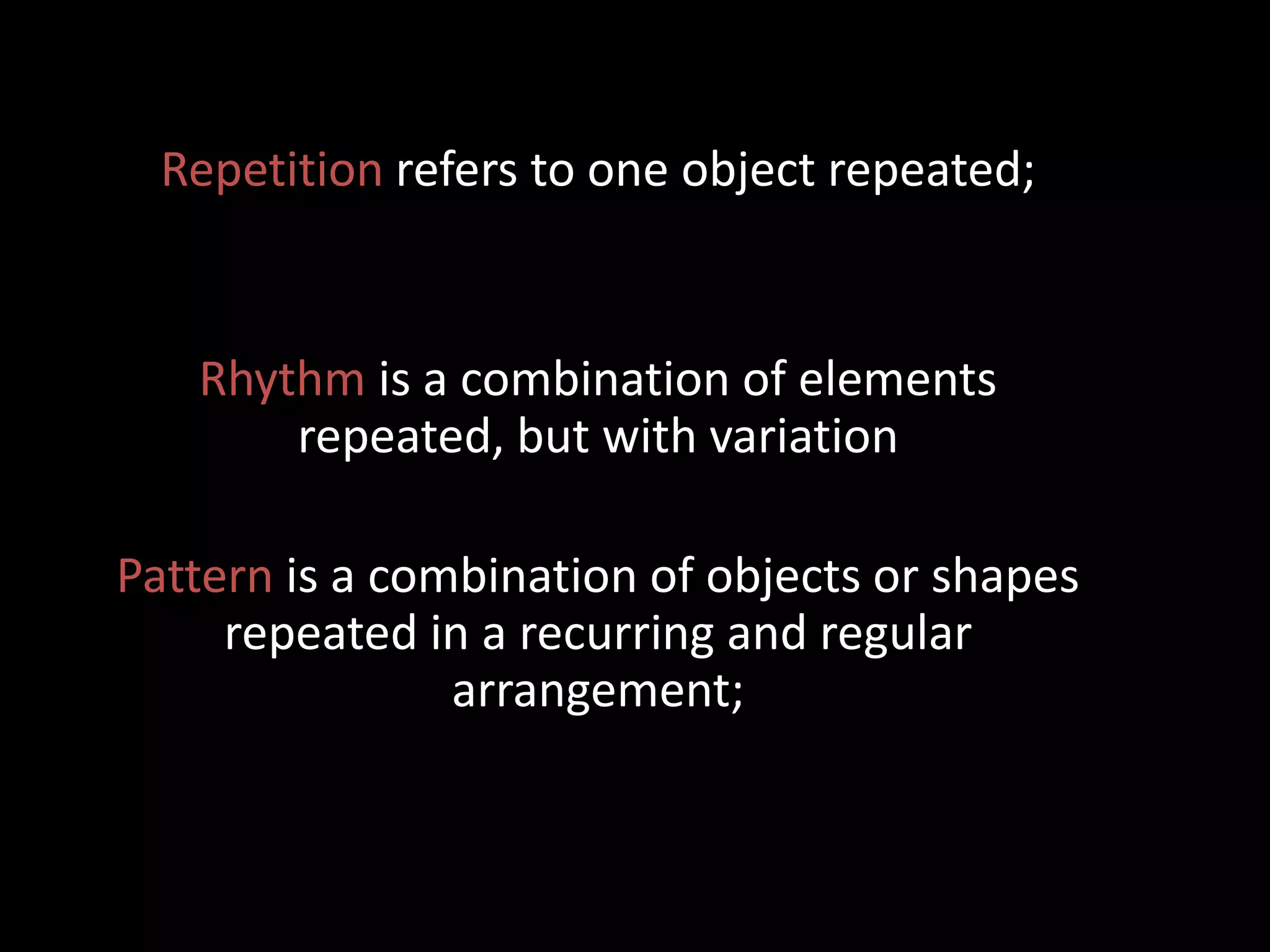 Repetition refers to one object repeated;

Rhythm is a combination of elements repeated, but with variation

Pattern is a combination of objects or shapes repeated in a recurring and regular arrangement;